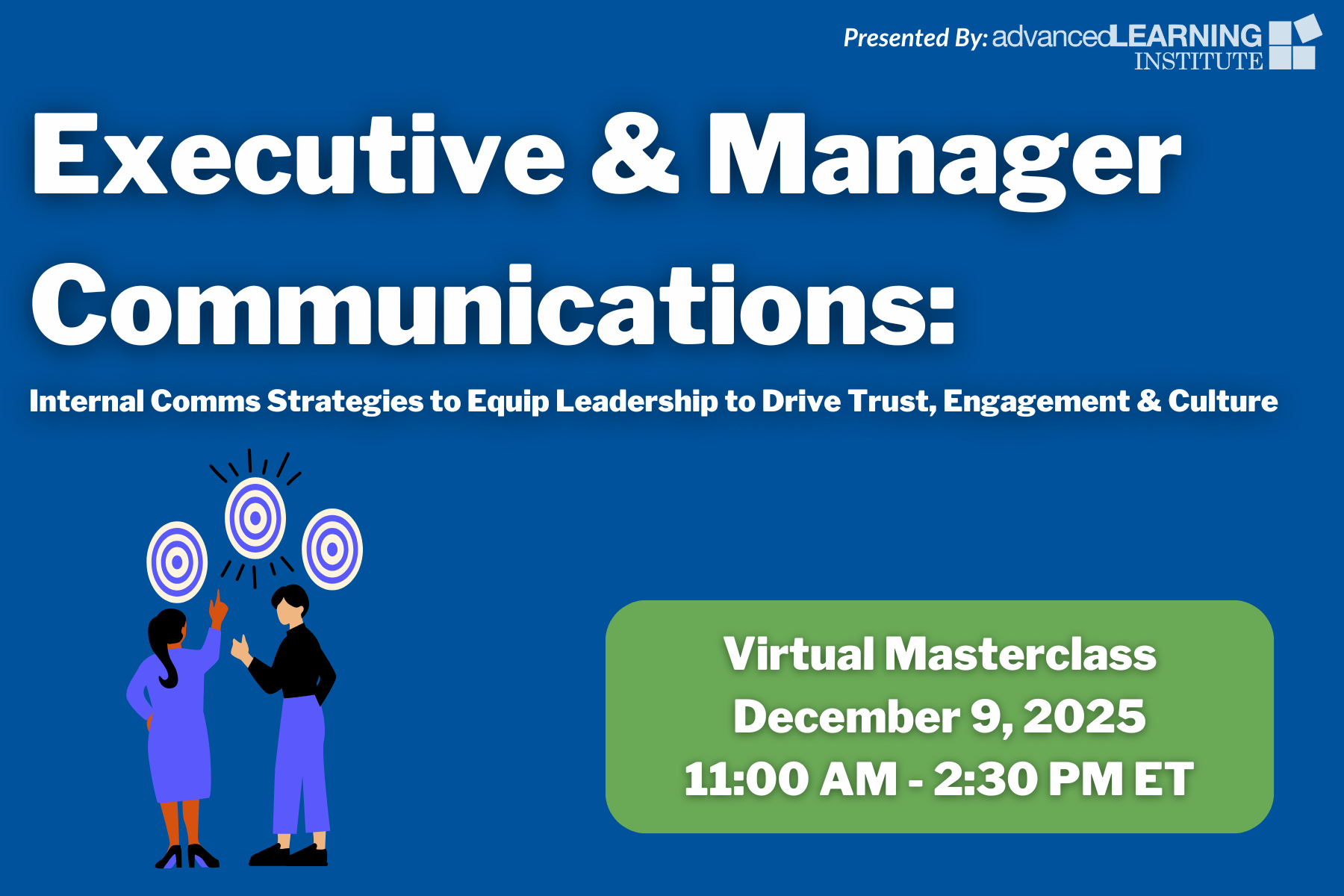 Presented By: advancedLEARNING INSTITUTE

Executive & Manager Communications:

Internal Comms Strategies to Equip Leadership to Drive Trust, Engagement & Culture

Virtual Masterclass
December 9, 2025
11:00 AM - 2:30 PM ET